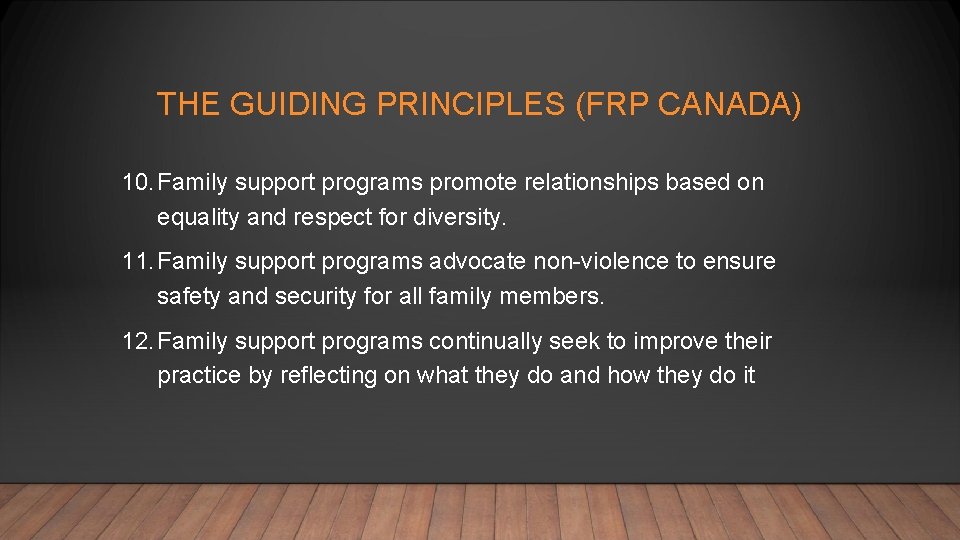 THE GUIDING PRINCIPLES (FRP CANADA)

10. Family support programs promote relationships based on equality and respect for diversity.

11. Family support programs advocate non-violence to ensure safety and security for all family members.

12. Family support programs continually seek to improve their practice by reflecting on what they do and how they do it